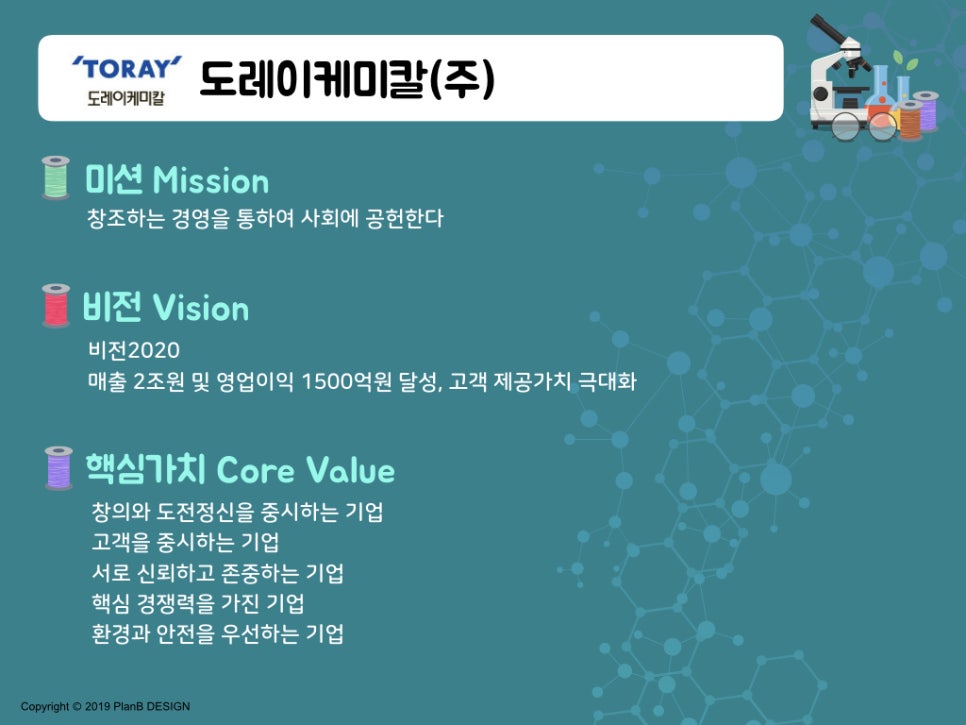 'TORAY'
도레이케미칼

도레이케미칼(주)

미션 Mission

창조하는 경영을 통하여 사회에 공헌한다

비전 Vision

비전2020
매출 2조원 및 영업이익 1500억원 달성, 고객 제공가치 극대화

핵심가치 Core Value

창의와 도전정신을 중시하는 기업
고객을 중시하는 기업
서로 신뢰하고 존중하는 기업
핵심 경쟁력을 가진 기업
환경과 안전을 우선하는 기업

Copyright © 2019 PlanB DESIGN